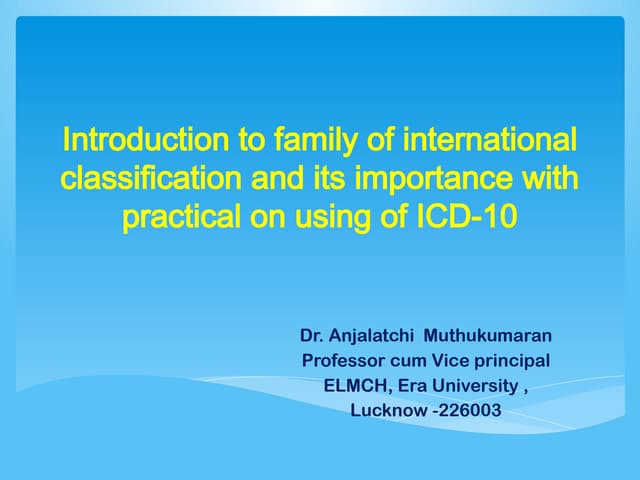 Introduction to family of international classification and its importance with practical on using of ICD-10

Dr. Anjalatchi Muthukumaran
Professor cum Vice principal
ELMCH, Era University ,
Lucknow -226003